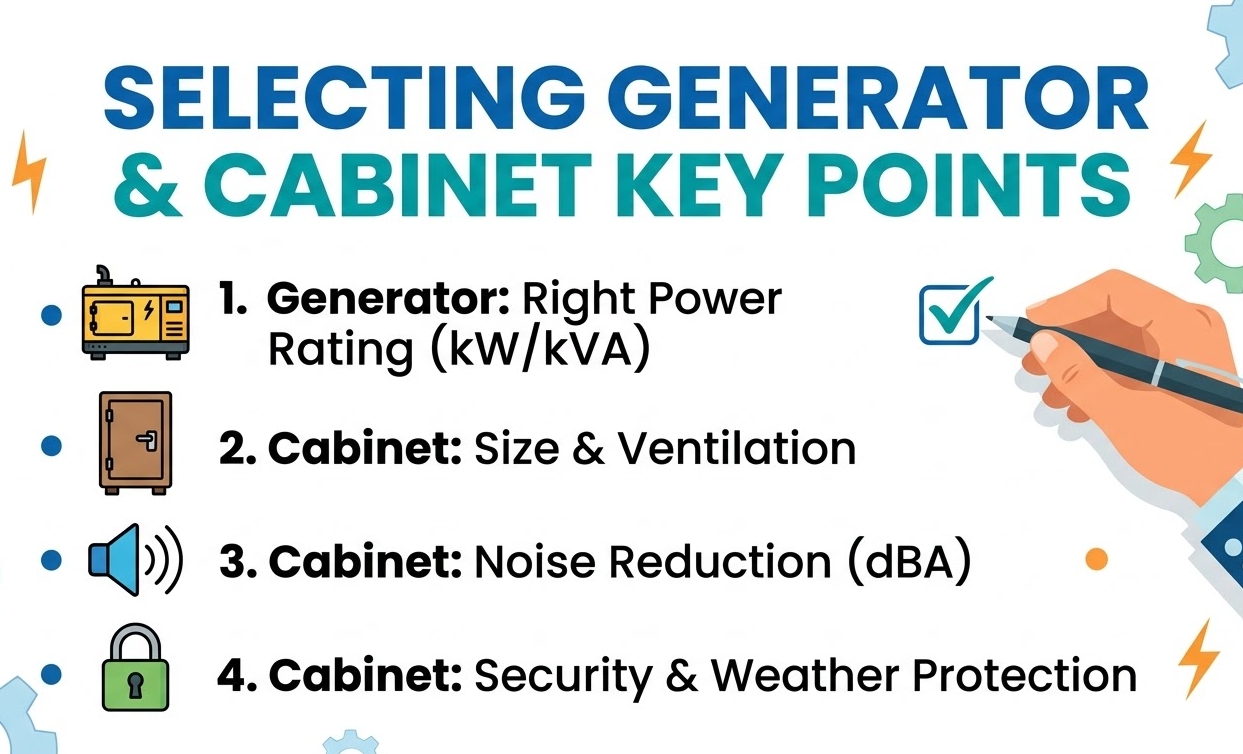 SELECTING GENERATOR & CABINET KEY POINTS

1. Generator: Right Power Rating (kW/kVA)

2. Cabinet: Size & Ventilation

3. Cabinet: Noise Reduction (dBA)

4. Cabinet: Security & Weather Protection